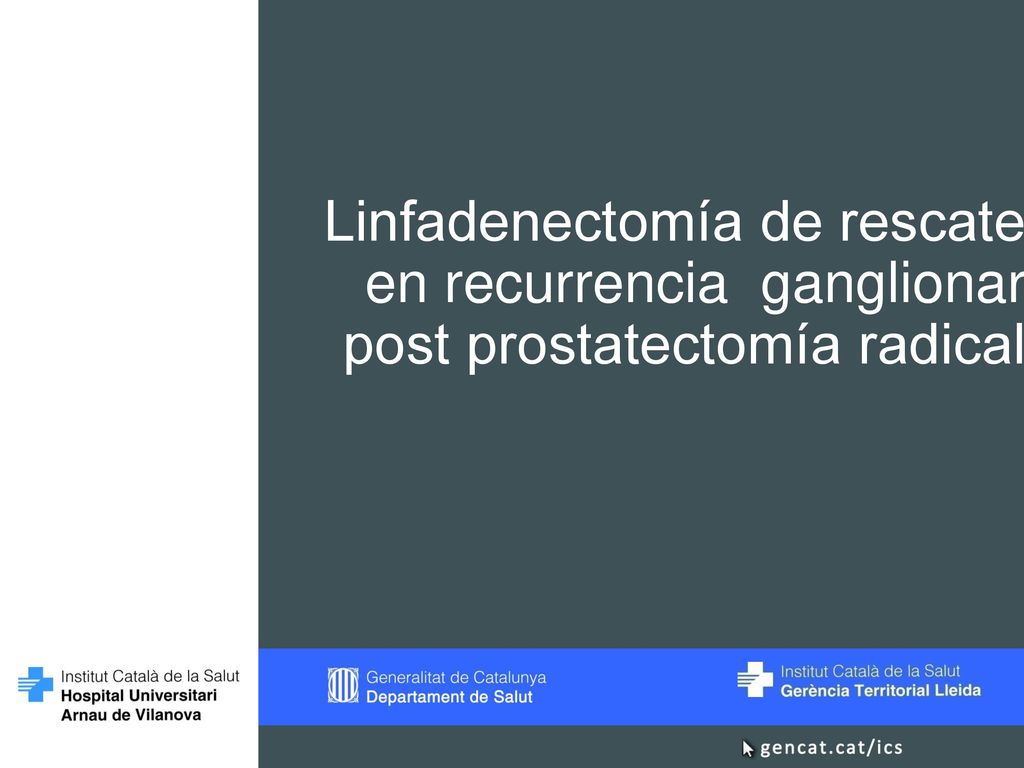 Linfadenectomía de rescate en recurrencia ganglionar post prostatectomía radical

Institut Català de la Salut
Hospital Universitari
Arnau de Vilanova

Generalitat de Catalunya
Departament de Salut

Institut Català de la Salut
Gerència Territorial Lleida

gencat.cat/ics